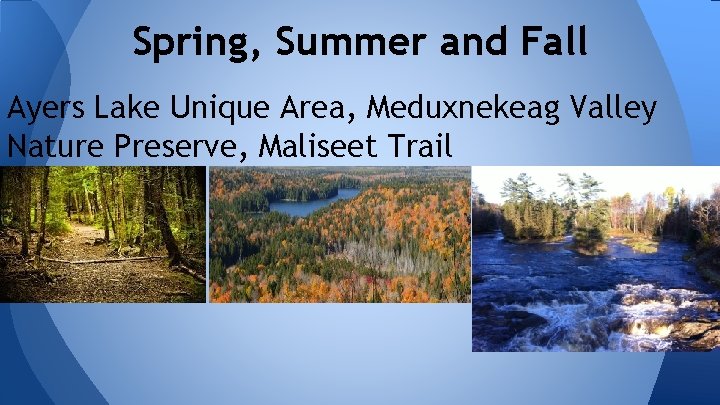 Spring, Summer and Fall

Ayers Lake Unique Area, Meduxnekeag Valley Nature Preserve, Maliseet Trail